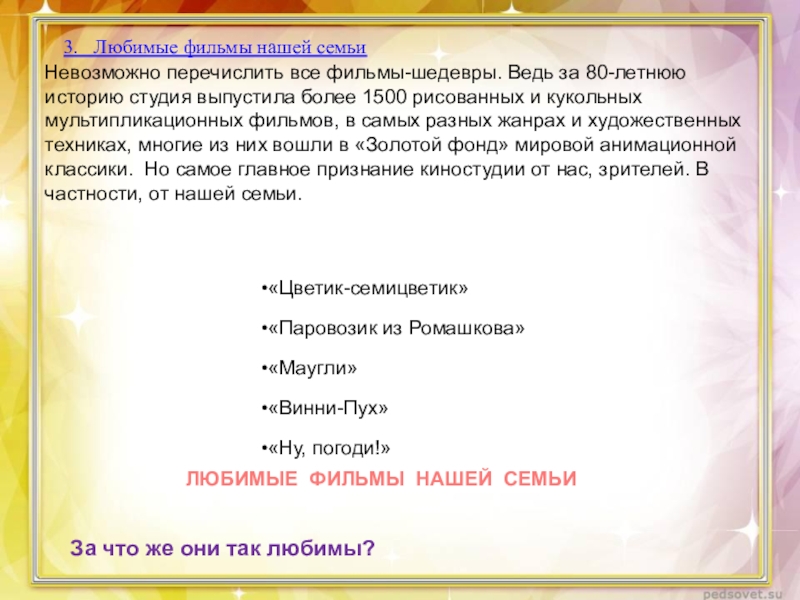 3. Любимые фильмы нашей семьи

Невозможно перечислить все фильмы-шедевры. Ведь за 80-летнюю историю студия выпустила более 1500 рисованных и кукольных мультипликационных фильмов, в самых разных жанрах и художественных техниках, многие из них вошли в «Золотой фонд» мировой анимационной классики. Но самое главное признание киностудии от нас, зрителей. В частности, от нашей семьи.

•«Цветик-семицветик»

•«Паровозик из Ромашкова»

•«Маугли»

•«Винни-Пух»

•«Ну, погоди!»

ЛЮБИМЫЕ ФИЛЬМЫ НАШЕЙ СЕМЬИ

За что же они так любимы?

pedsovet.su